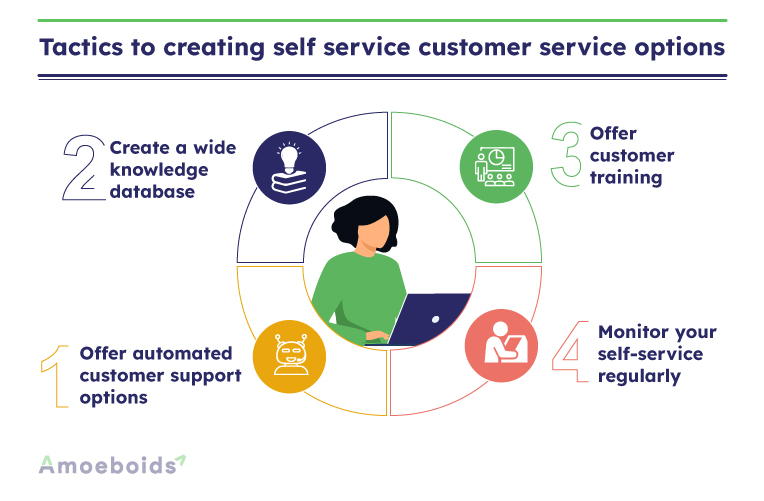 Tactics to creating self service customer service options

2 Create a wide knowledge database

3 Offer customer training

1 Offer automated customer support options

4 Monitor your self-service regularly

Amoeboids